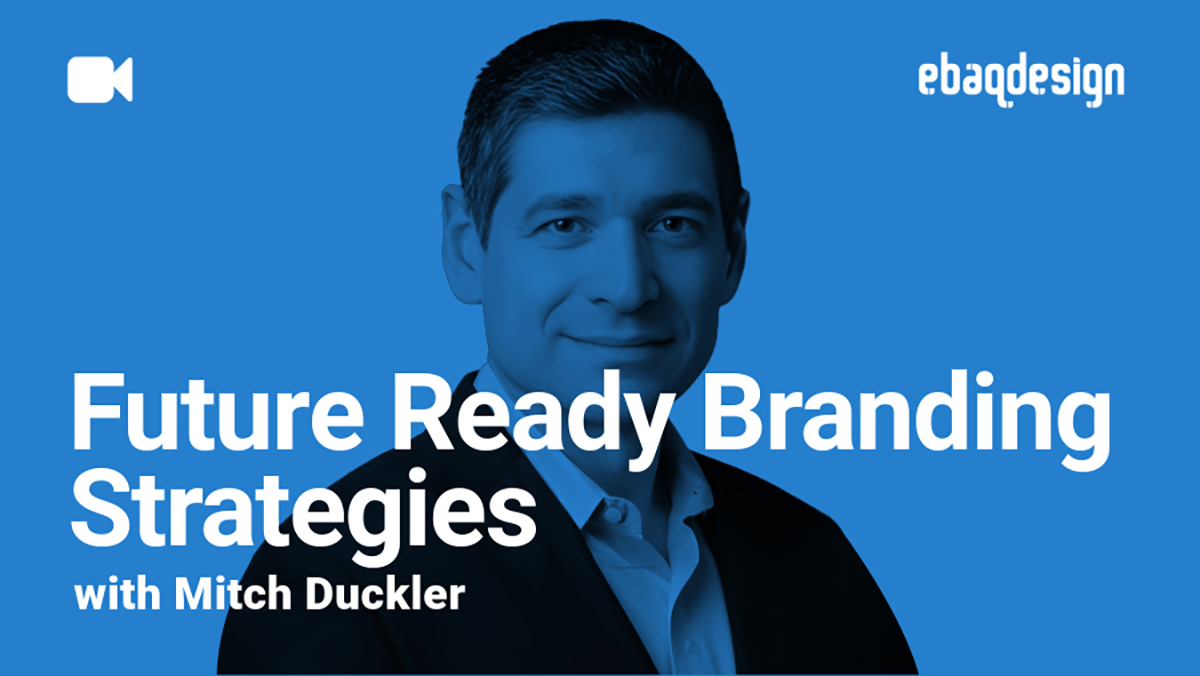 ebaqdesign

Future Ready Branding Strategies

with Mitch Duckler